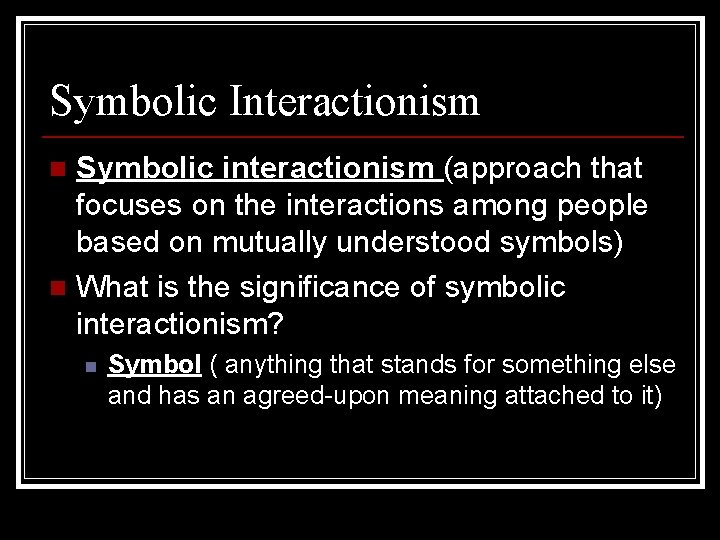 Symbolic Interactionism

Symbolic interactionism (approach that focuses on the interactions among people based on mutually understood symbols)

What is the significance of symbolic interactionism?

Symbol ( anything that stands for something else and has an agreed-upon meaning attached to it)